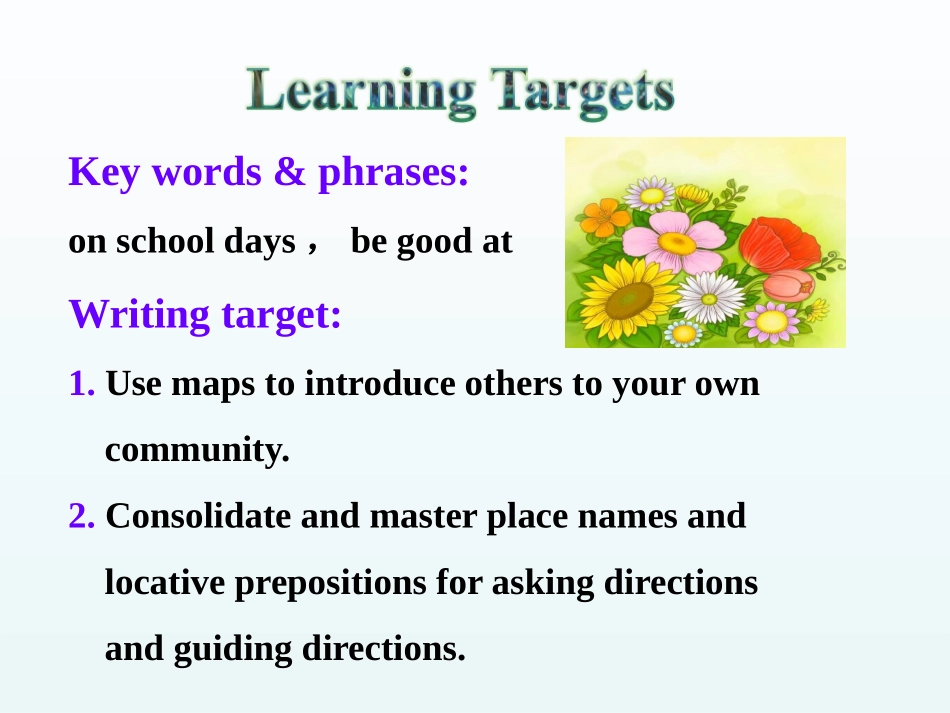 Learning Targets

Key words & phrases:

on school days， be good at

Writing target:

1. Use maps to introduce others to your own community.

2. Consolidate and master place names and locative prepositions for asking directions and guiding directions.